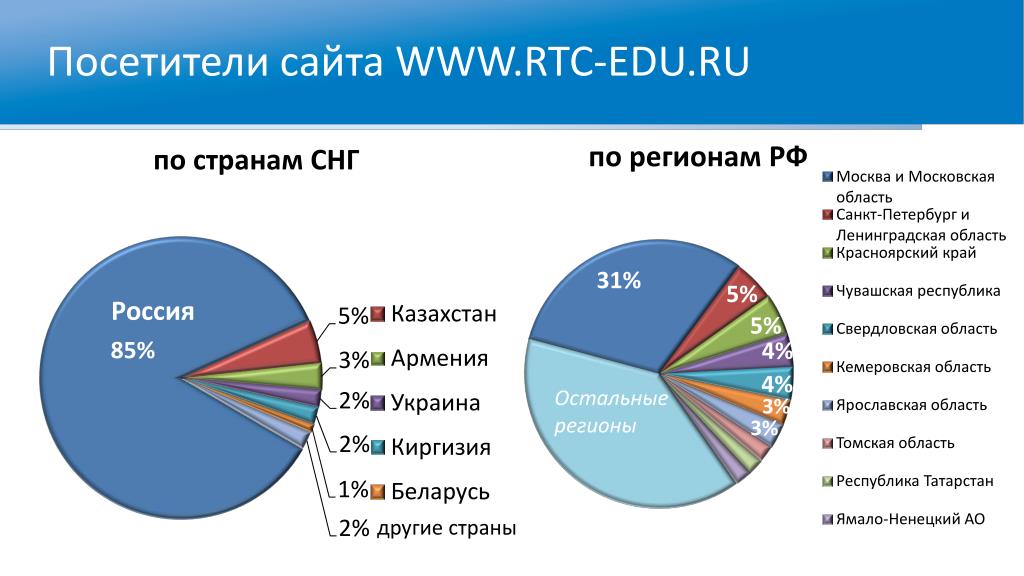 Посетители сайта WWW.RTC-EDU.RU

по странам СНГ

Россия
85%

5% Казахстан
3% Армения
2% Украина
2% Киргизия
1% Беларусь
2% другие страны

по регионам РФ

31%
5%
5%
4%
4%
3%
3%
Остальные регионы

Москва и Московская область
Санкт-Петербург и Ленинградская область
Красноярский край
Чувашская республика
Свердловская область
Кемеровская область
Ярославская область
Томская область
Республика Татарстан
Ямало-Ненецкий АО